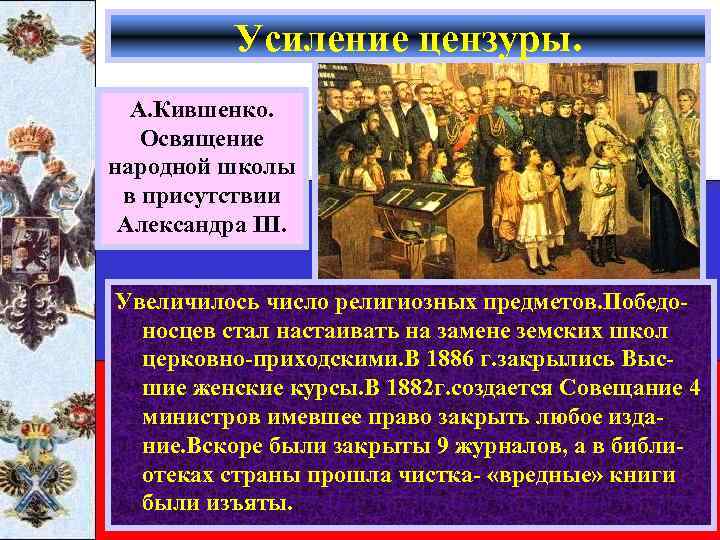 Усиление цензуры.

А.Кившенко. Освящение народной школы в присутствии Александра III.

Увеличилось число религиозных предметов.Победоносцев стал настаивать на замене земских школ церковно-приходскими.В 1886 г.закрылись Высшие женские курсы.В 1882г.создается Совещание 4 министров имевшее право закрыть любое издание.Вскоре были закрыты 9 журналов, а в библиотеках страны прошла чистка- «вредные» книги были изъяты.